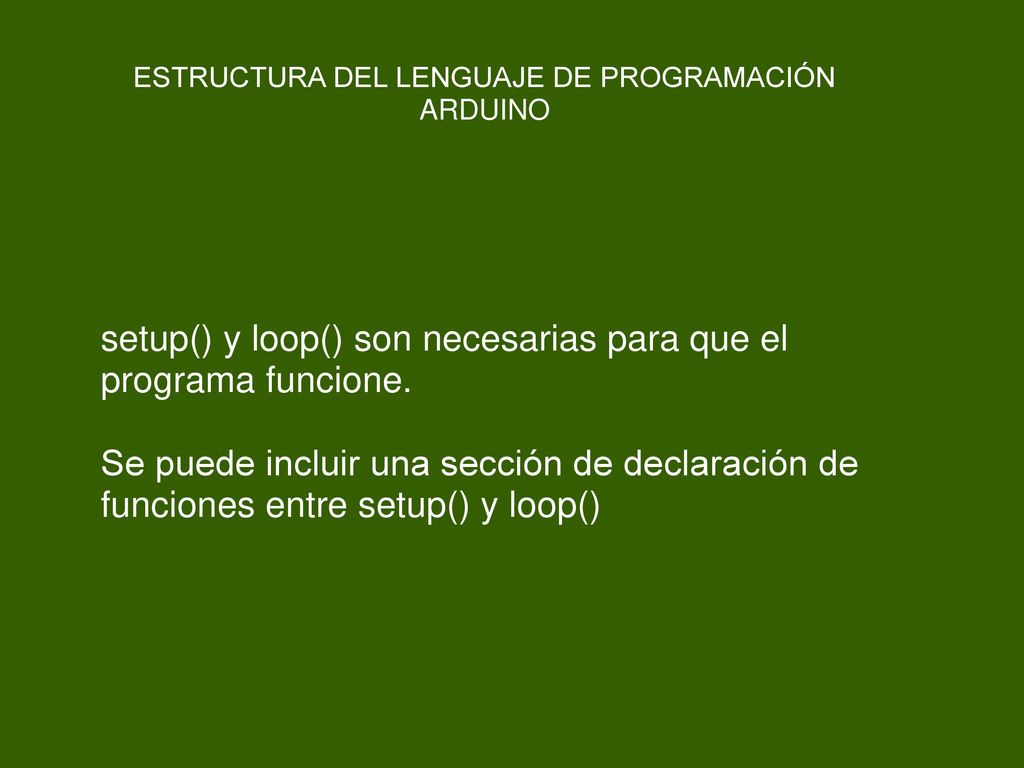 ESTRUCTURA DEL LENGUAJE DE PROGRAMACIÓN ARDUINO

setup() y loop() son necesarias para que el programa funcione.

Se puede incluir una sección de declaración de funciones entre setup() y loop()